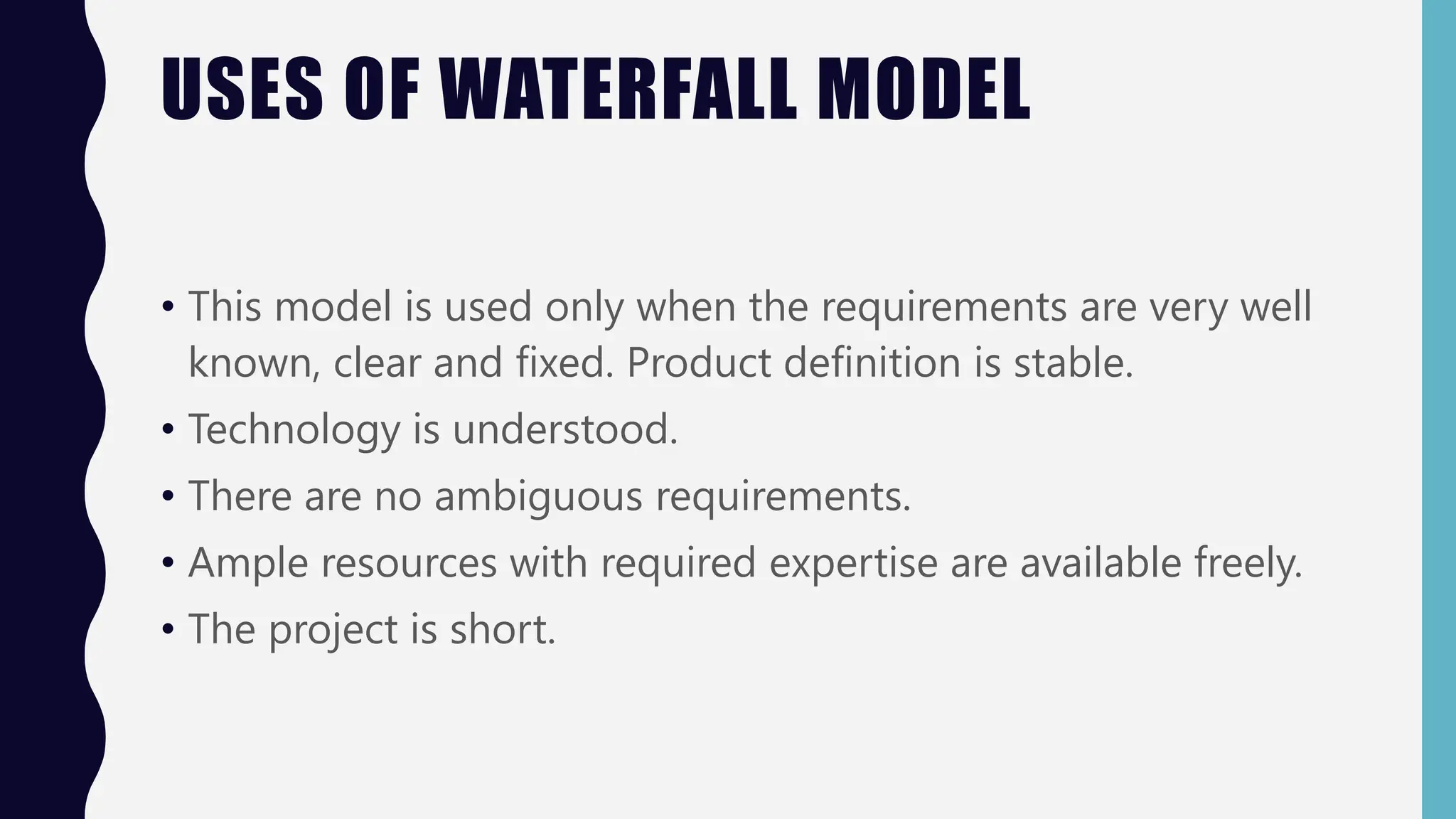 USES OF WATERFALL MODEL

• This model is used only when the requirements are very well known, clear and fixed. Product definition is stable.
• Technology is understood.
• There are no ambiguous requirements.
• Ample resources with required expertise are available freely.
• The project is short.